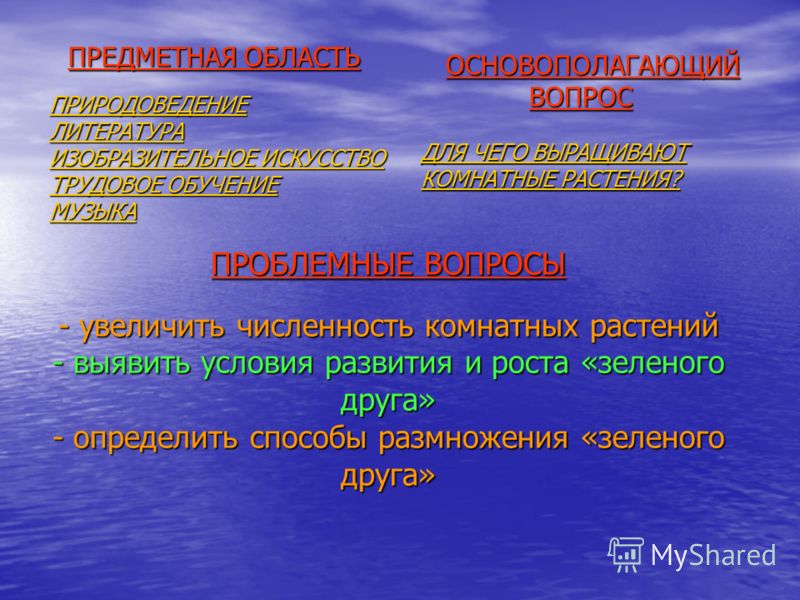 ПРЕДМЕТНАЯ ОБЛАСТЬ

ПРИРОДОВЕДЕНИЕ
ЛИТЕРАТУРА
ИЗОБРАЗИТЕЛЬНОЕ ИСКУССТВО
ТРУДОВОЕ ОБУЧЕНИЕ
МУЗЫКА

ОСНОВОПОЛАГАЮЩИЙ ВОПРОС

ДЛЯ ЧЕГО ВЫРАЩИВАЮТ КОМНАТНЫЕ РАСТЕНИЯ?

ПРОБЛЕМНЫЕ ВОПРОСЫ

- увеличить численность комнатных растений
- выявить условия развития и роста «зеленого друга»
- определить способы размножения «зеленого друга»

MyShared